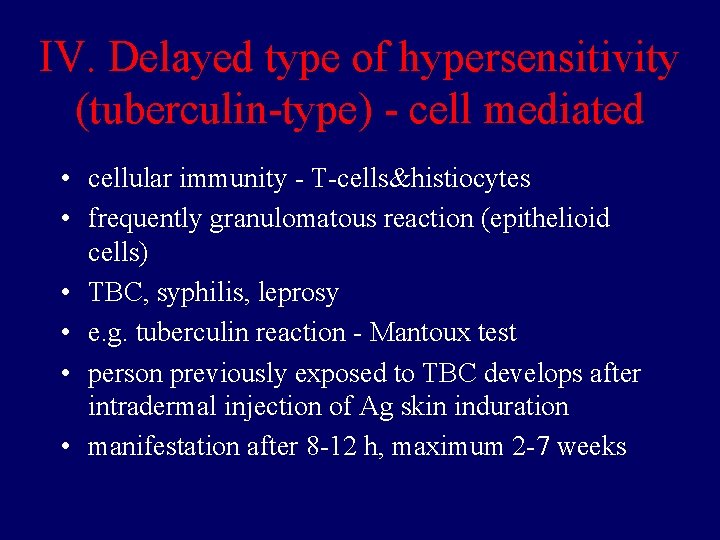 IV. Delayed type of hypersensitivity (tuberculin-type) - cell mediated

• cellular immunity - T-cells&histiocytes
• frequently granulomatous reaction (epithelioid cells)
• TBC, syphilis, leprosy
• e.g. tuberculin reaction - Mantoux test
• person previously exposed to TBC develops after intradermal injection of Ag skin induration
• manifestation after 8-12 h, maximum 2-7 weeks